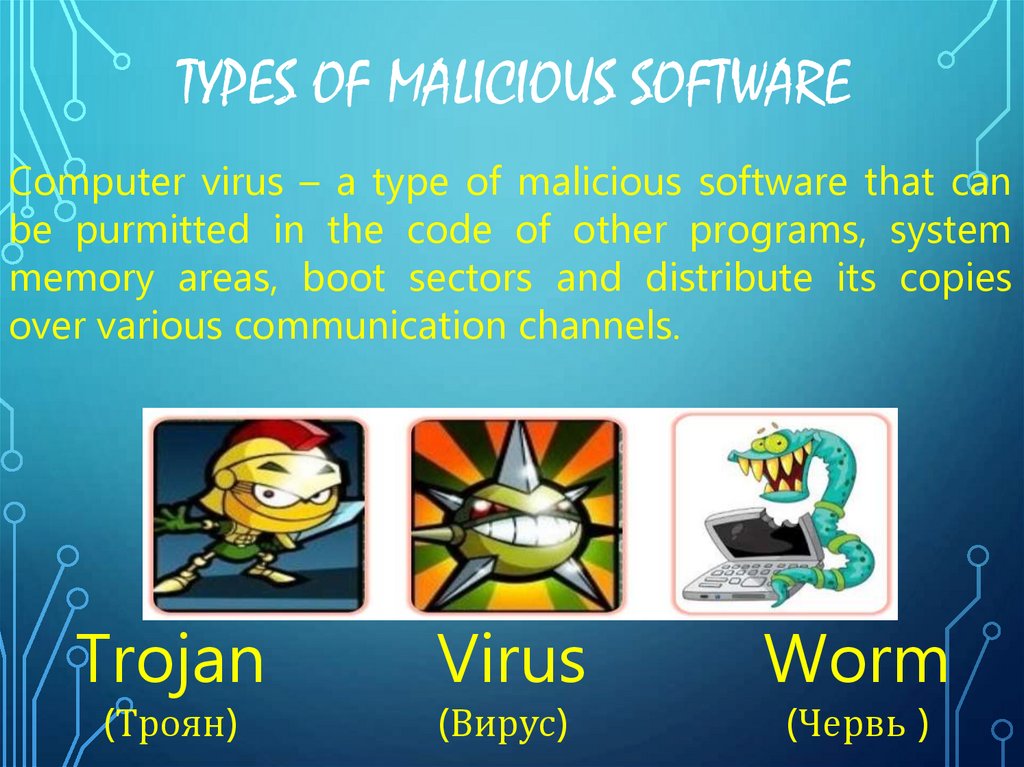 TYPES OF MALICIOUS SOFTWARE

Computer virus – a type of malicious software that can be purmitted in the code of other programs, system memory areas, boot sectors and distribute its copies over various communication channels.

Trojan
(Троян)

Virus
(Вирус)

Worm
(Червь )